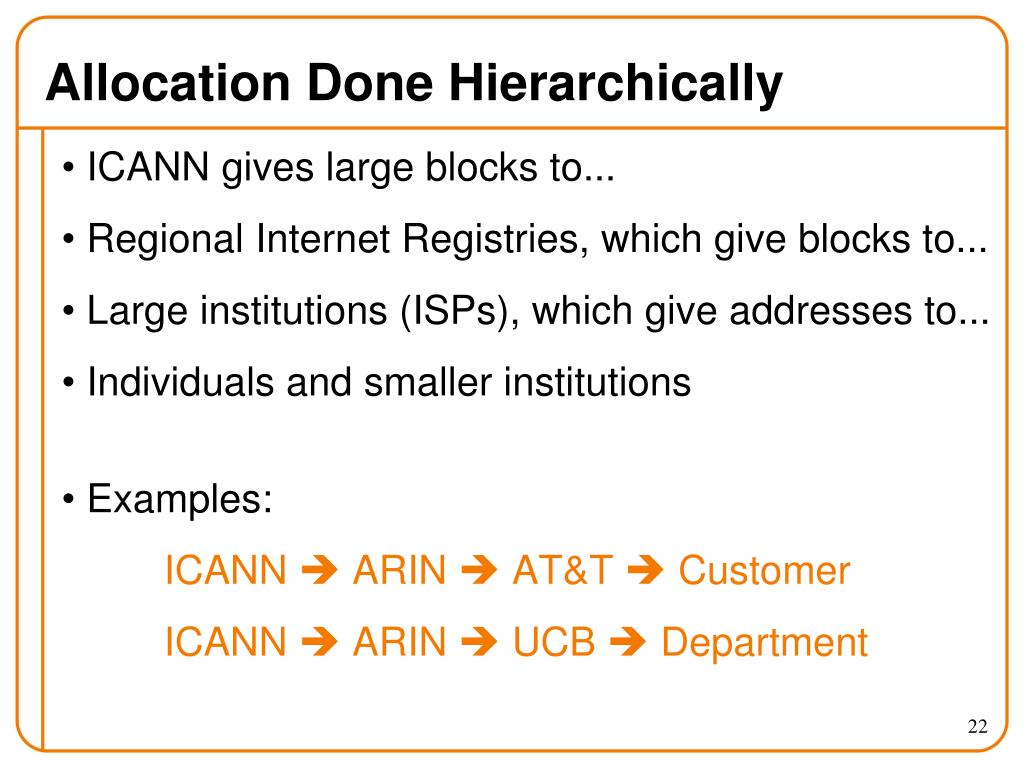 Allocation Done Hierarchically

• ICANN gives large blocks to...

• Regional Internet Registries, which give blocks to...

• Large institutions (ISPs), which give addresses to...

• Individuals and smaller institutions

• Examples:

ICANN ➔ ARIN ➔ AT&T ➔ Customer

ICANN ➔ ARIN ➔ UCB ➔ Department

22